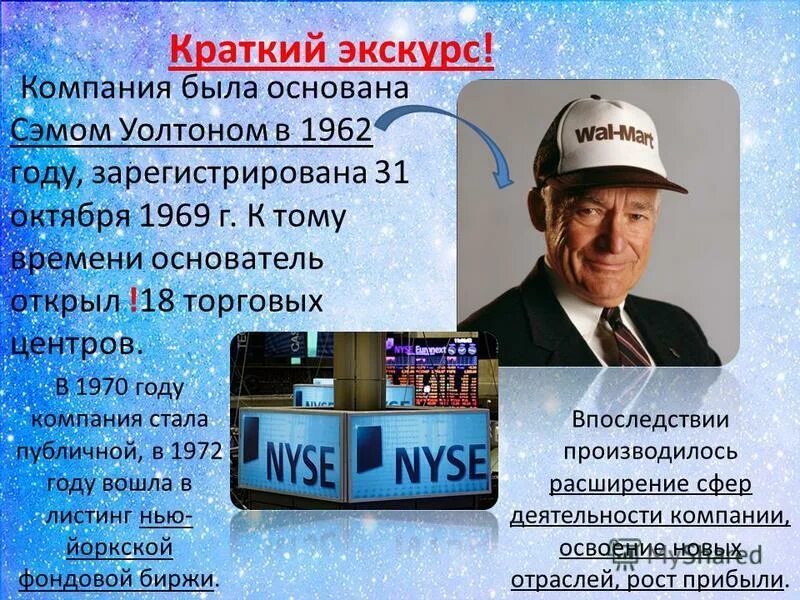 Краткий экскурс!

Компания была основана Сэмом Уолтоном в 1962 году, зарегистрирована 31 октября 1969 г. К тому времени основатель открыл !18 торговых центров.

Wal-Mart

NYSE Euronext

NYSE NYSE

В 1970 году компания стала публичной, в 1972 году вошла в листинг нью-йоркской фондовой биржи.

Впоследствии производилось расширение сфер деятельности компании, освоение новых отраслей, рост прибыли.

MyShared